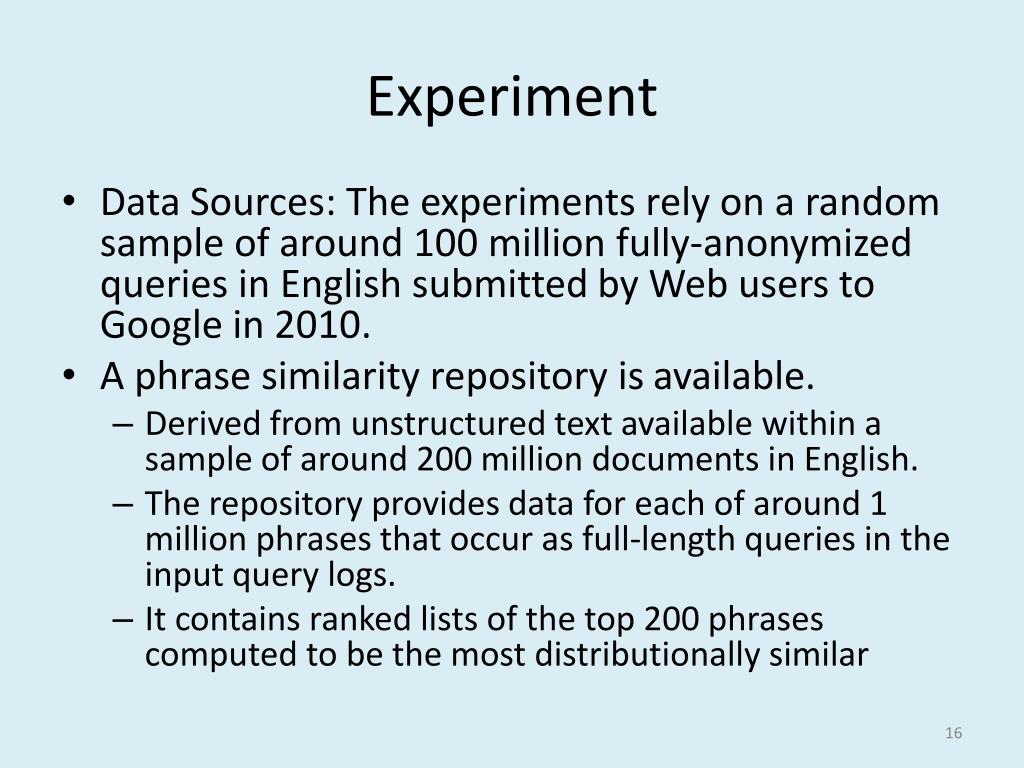 Experiment

• Data Sources: The experiments rely on a random sample of around 100 million fully-anonymized queries in English submitted by Web users to Google in 2010.
• A phrase similarity repository is available.
– Derived from unstructured text available within a sample of around 200 million documents in English.
– The repository provides data for each of around 1 million phrases that occur as full-length queries in the input query logs.
– It contains ranked lists of the top 200 phrases computed to be the most distributionally similar

16